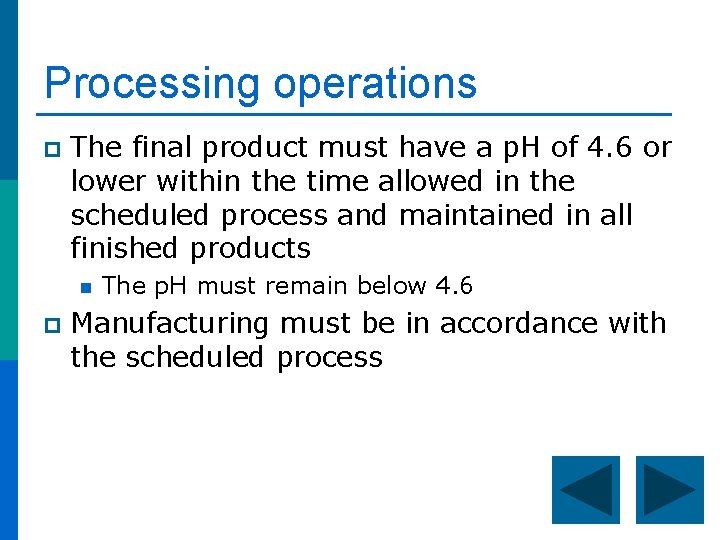 Processing operations

The final product must have a pH of 4.6 or lower within the time allowed in the scheduled process and maintained in all finished products

The pH must remain below 4.6

Manufacturing must be in accordance with the scheduled process